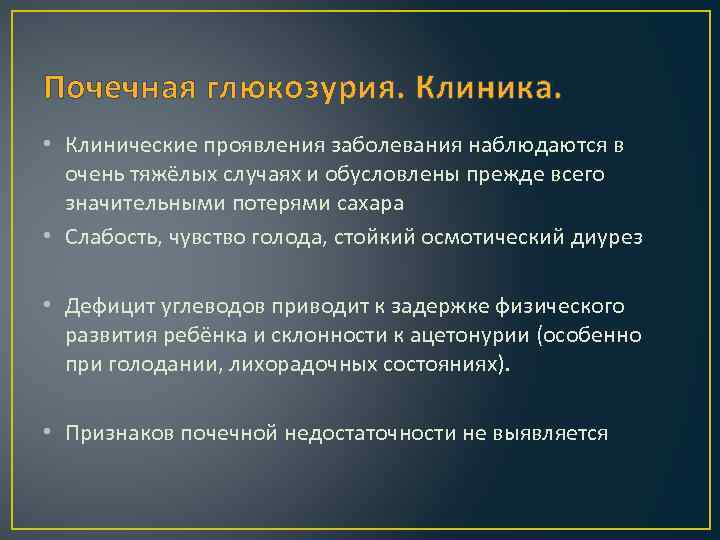 Почечная глюкозурия. Клиника.

• Клинические проявления заболевания наблюдаются в очень тяжёлых случаях и обусловлены прежде всего значительными потерями сахара

• Слабость, чувство голода, стойкий осмотический диурез

• Дефицит углеводов приводит к задержке физического развития ребёнка и склонности к ацетонурии (особенно при голодании, лихорадочных состояниях).

• Признаков почечной недостаточности не выявляется